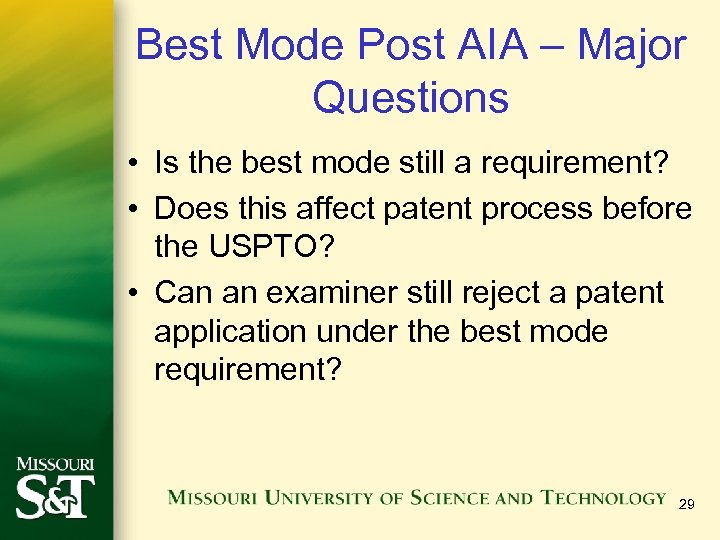 Best Mode Post AIA – Major Questions

• Is the best mode still a requirement?
• Does this affect patent process before the USPTO?
• Can an examiner still reject a patent application under the best mode requirement?

MISSOURI S&T

MISSOURI UNIVERSITY OF SCIENCE AND TECHNOLOGY

29